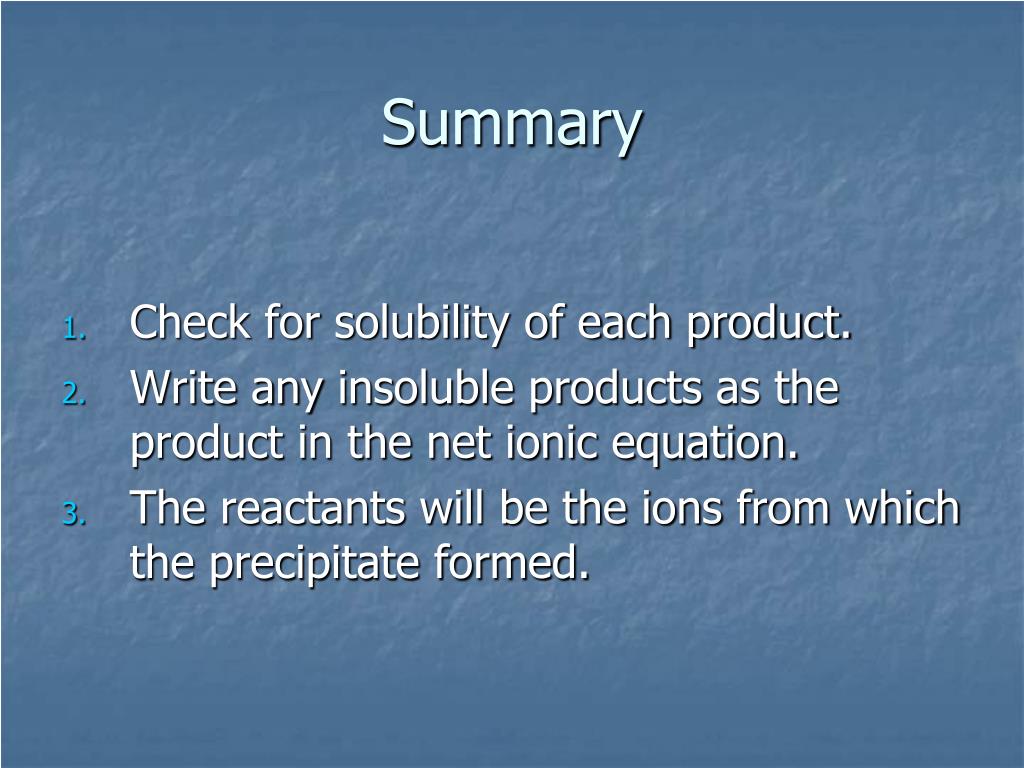 Summary

1. Check for solubility of each product.
2. Write any insoluble products as the product in the net ionic equation.
3. The reactants will be the ions from which the precipitate formed.